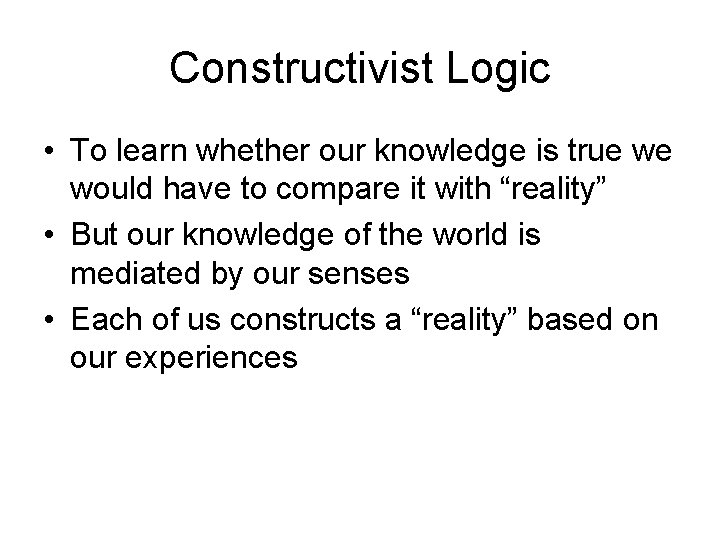 Constructivist Logic

• To learn whether our knowledge is true we would have to compare it with “reality”
• But our knowledge of the world is mediated by our senses
• Each of us constructs a “reality” based on our experiences